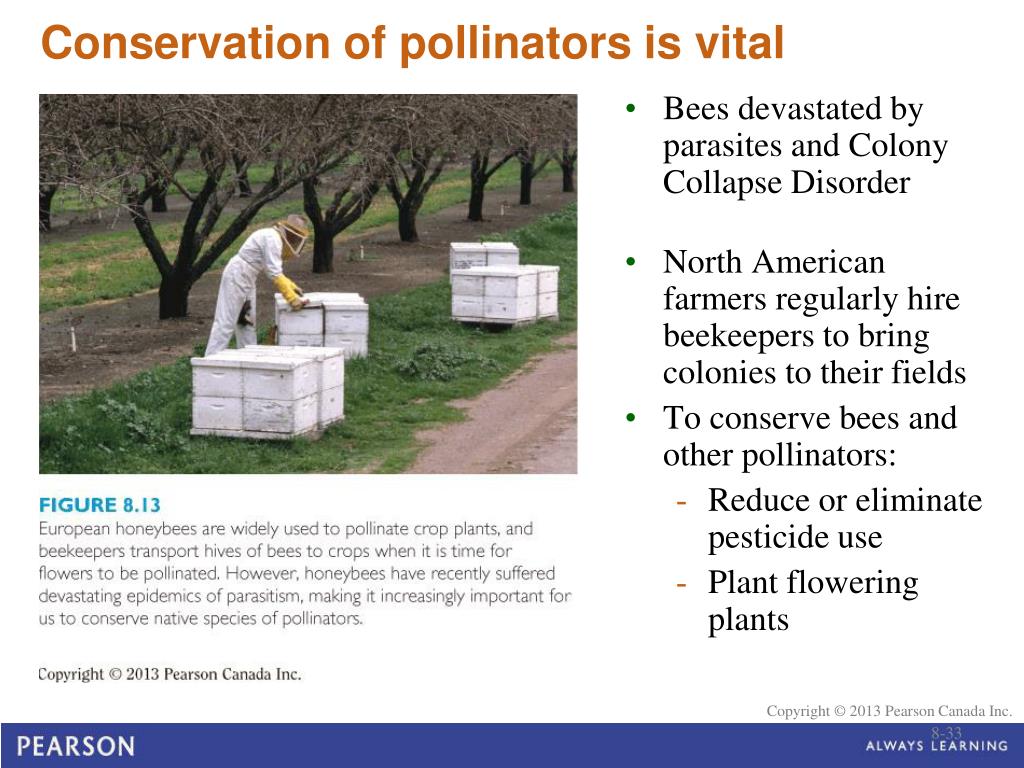 Conservation of pollinators is vital

FIGURE 8.13
European honeybees are widely used to pollinate crop plants, and beekeepers transport hives of bees to crops when it is time for flowers to be pollinated. However, honeybees have recently suffered devastating epidemics of parasitism, making it increasingly important for us to conserve native species of pollinators.

Copyright © 2013 Pearson Canada Inc.

• Bees devastated by parasites and Colony Collapse Disorder

• North American farmers regularly hire beekeepers to bring colonies to their fields

• To conserve bees and other pollinators:
- Reduce or eliminate pesticide use
- Plant flowering plants

Copyright © 2013 Pearson Canada Inc.

8-33

PEARSON

ALWAYS LEARNING